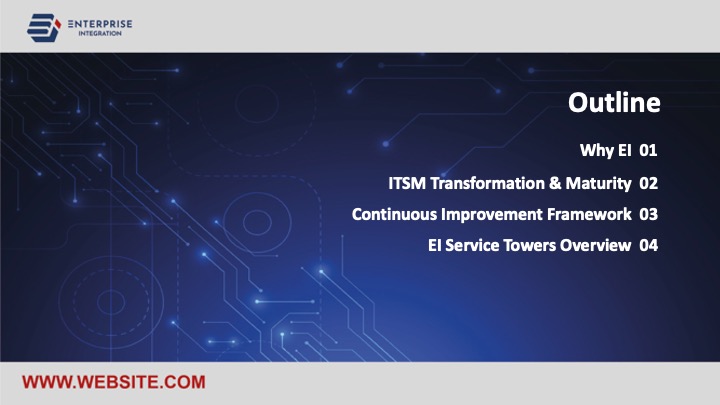 ENTERPRISE
INTEGRATION

Outline

Why EI 01

ITSM Transformation & Maturity 02

Continuous Improvement Framework 03

EI Service Towers Overview 04

WWW.WEBSITE.COM